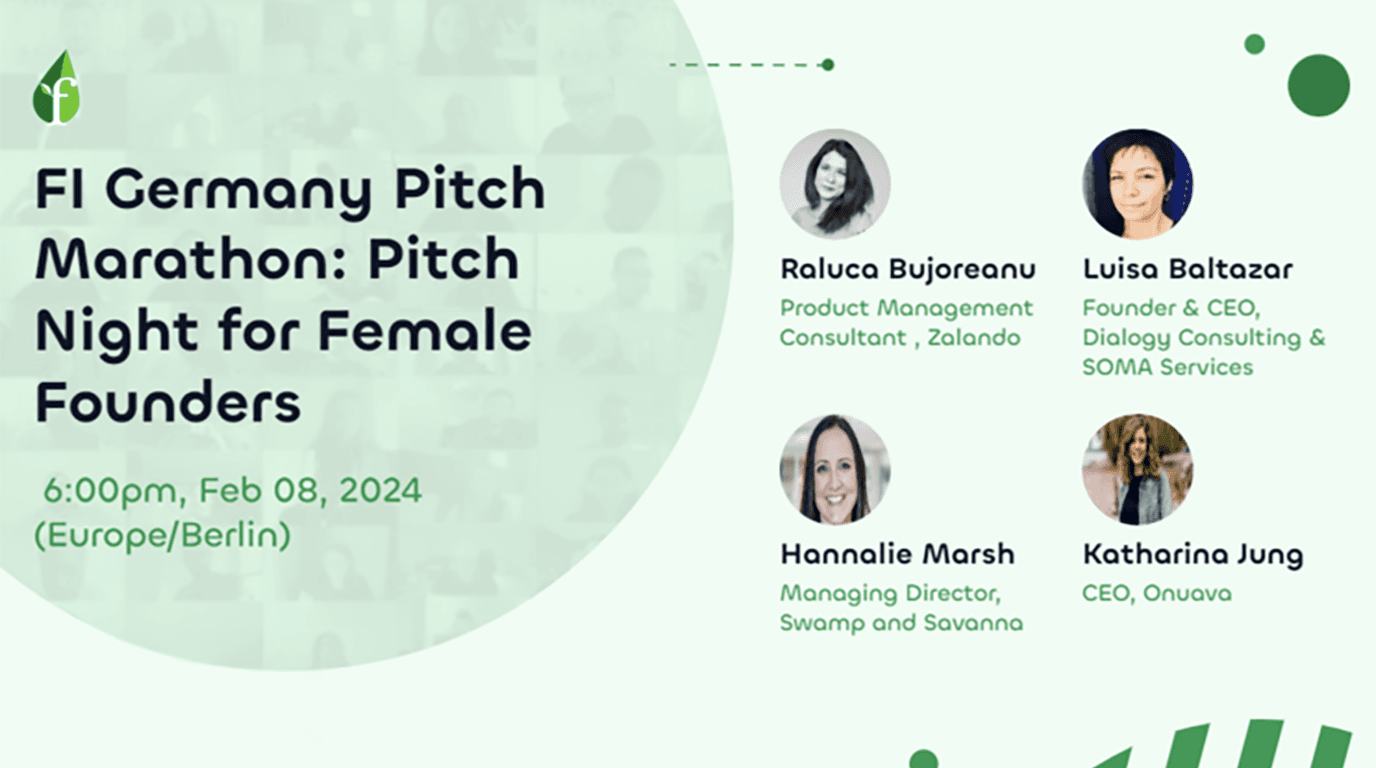 f

FI Germany Pitch Marathon: Pitch Night for Female Founders

6:00pm, Feb 08, 2024 (Europe/Berlin)

Raluca Bujoreanu
Product Management Consultant , Zalando

Luisa Baltazar
Founder & CEO, Dialogy Consulting & SOMA Services

Hannalie Marsh
Managing Director, Swamp and Savanna

Katharina Jung
CEO, Onuava